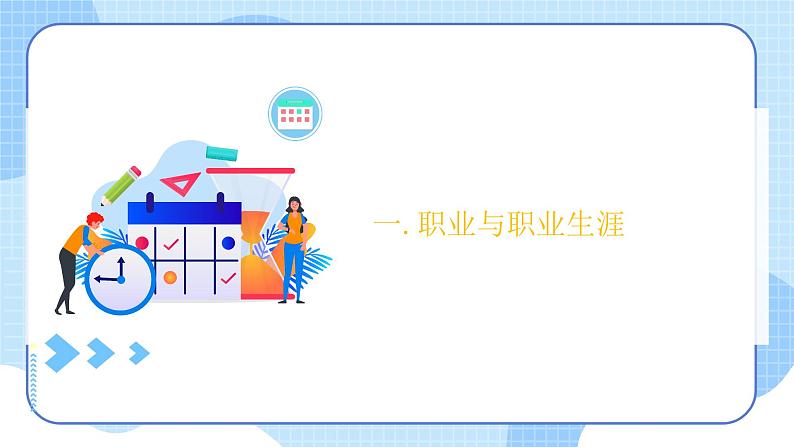 一. 职业与职业生涯